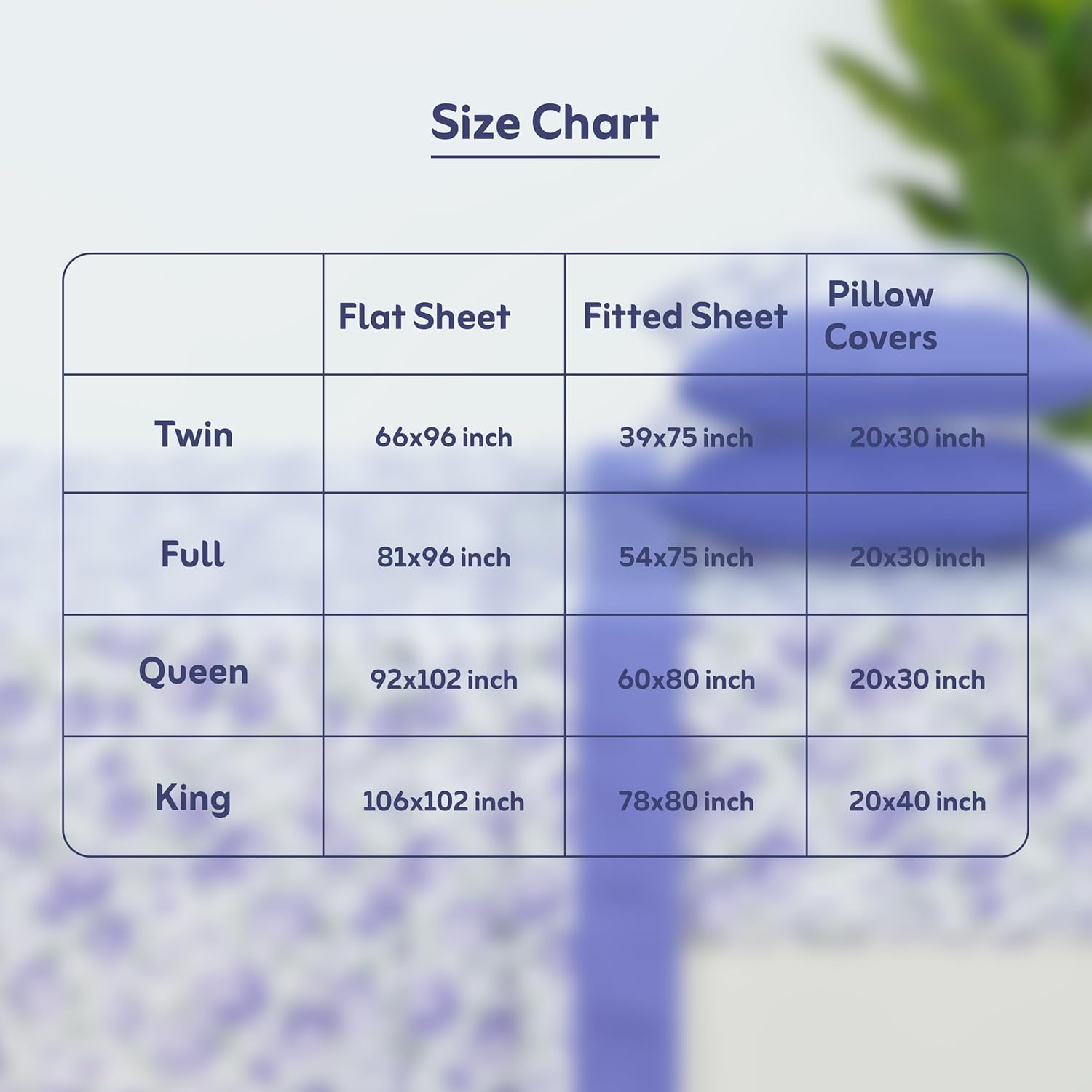 Size Chart

| | Flat Sheet | Fitted Sheet | Pillow Covers |
|---|---|---|---|
| Twin | 66x96 inch | 39x75 inch | 20x30 inch |
| Full | 81x96 inch | 54x75 inch | 20x30 inch |
| Queen | 92x102 inch | 60x80 inch | 20x30 inch |
| King | 106x102 inch | 78x80 inch | 20x40 inch |